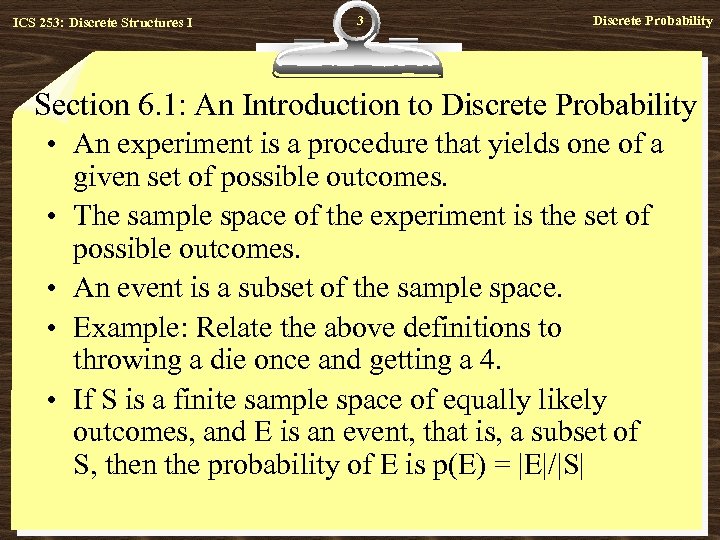 ICS 253: Discrete Structures I

3

Discrete Probability

Section 6.1: An Introduction to Discrete Probability

• An experiment is a procedure that yields one of a given set of possible outcomes.

• The sample space of the experiment is the set of possible outcomes.

• An event is a subset of the sample space.

• Example: Relate the above definitions to throwing a die once and getting a 4.

• If S is a finite sample space of equally likely outcomes, and E is an event, that is, a subset of S, then the probability of E is $p(E) = |E|/|S|$